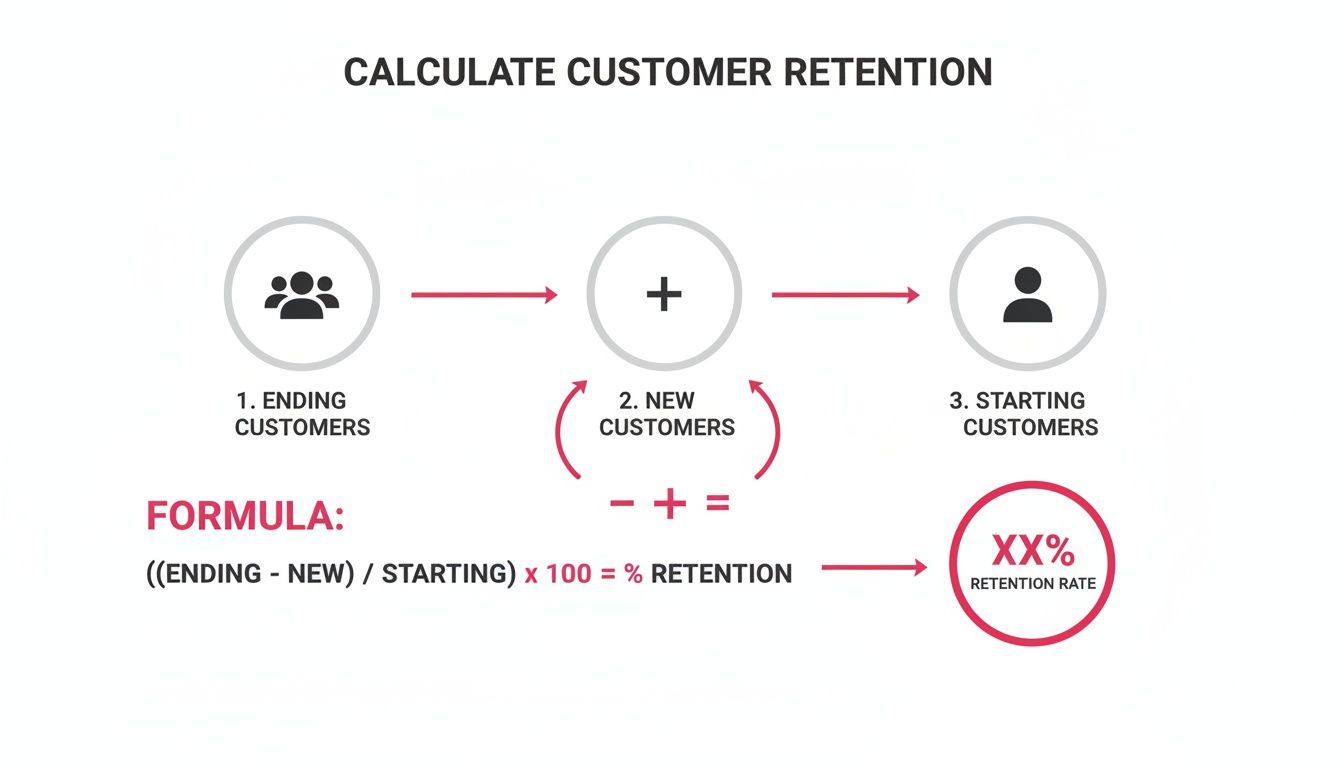 CALCULATE CUSTOMER RETENTION

+

1. ENDING CUSTOMERS

2. NEW CUSTOMERS

3. STARTING CUSTOMERS

− + =

FORMULA:

((ENDING - NEW) / STARTING) x 100 = % RETENTION

XX%
RETENTION RATE